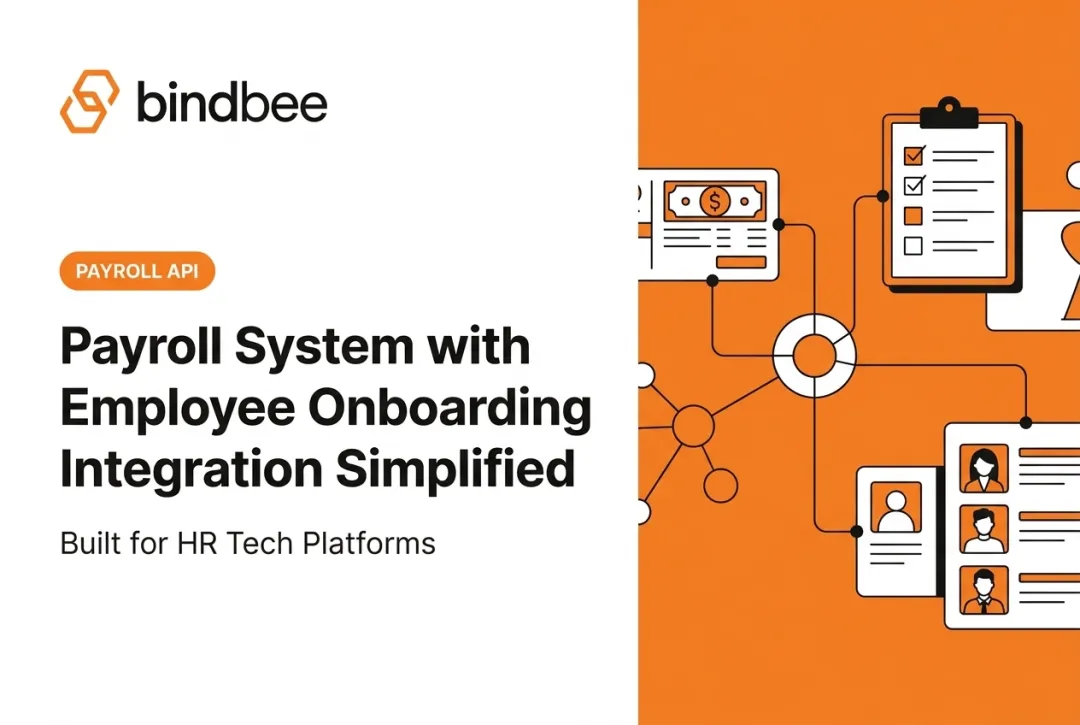 bindbee

PAYROLL API

Payroll System with Employee Onboarding Integration Simplified

Built for HR Tech Platforms

$